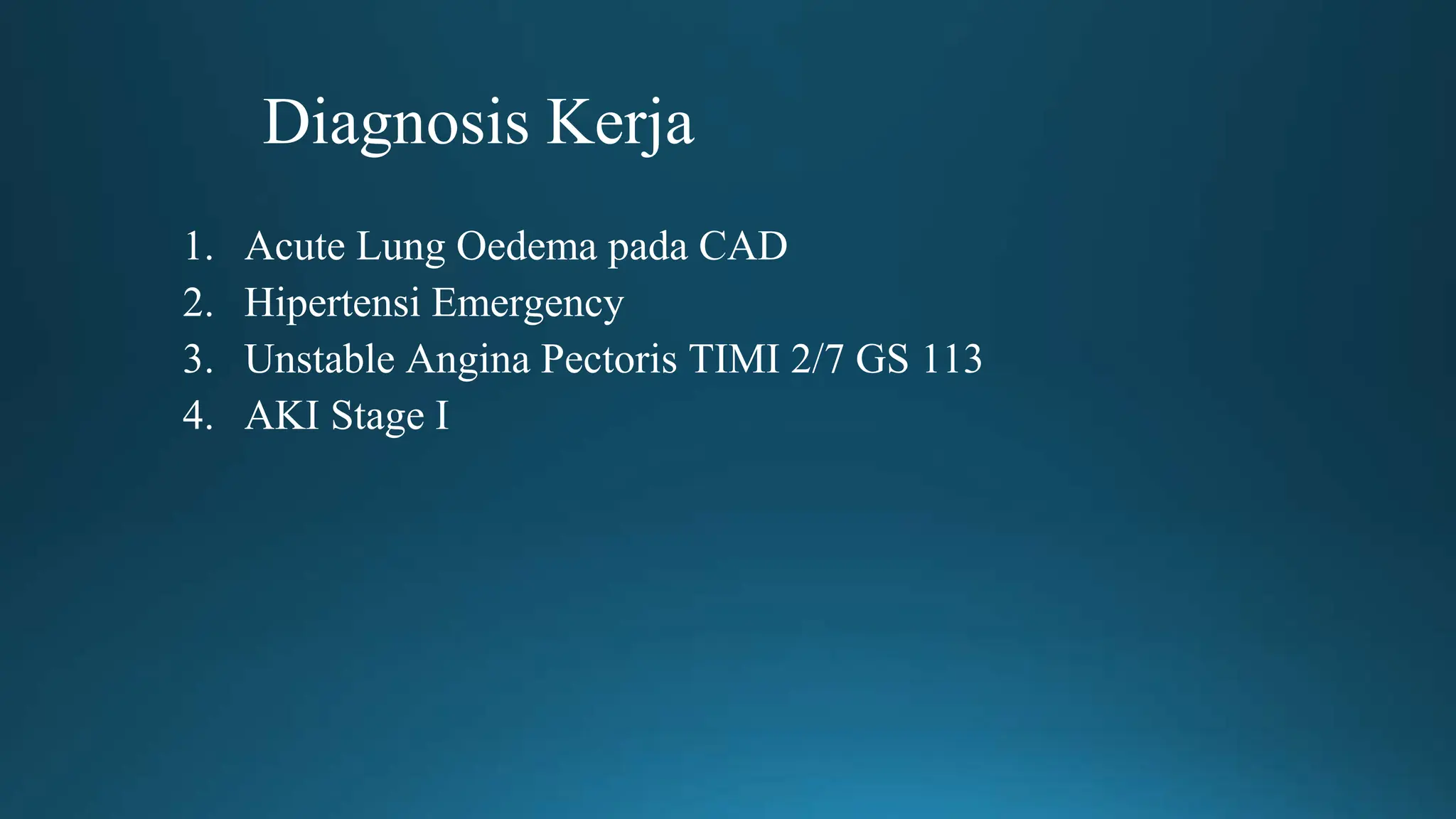 Diagnosis Kerja

1. Acute Lung Oedema pada CAD
2. Hipertensi Emergency
3. Unstable Angina Pectoris TIMI 2/7 GS 113
4. AKI Stage I